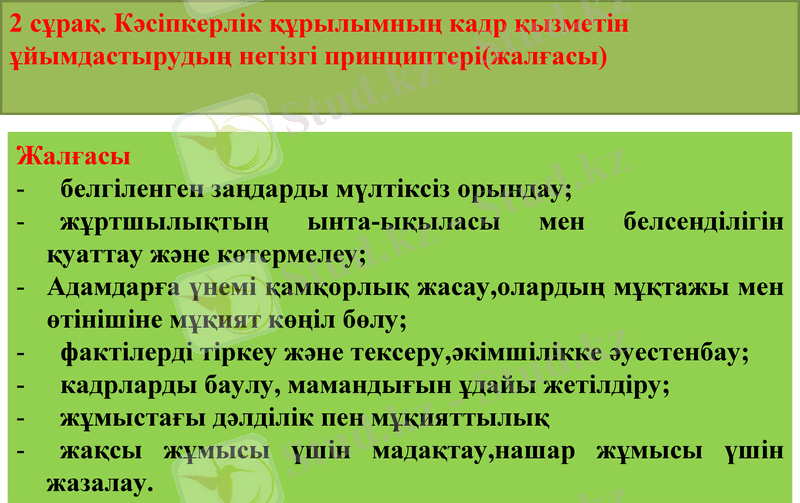 2 сұрақ. Кәсіпкерлік құрылымның кадр қызметін ұйымдастырудың негізгі принциптері(жалғасы)

Жалғасы
- белгіленген заңдарды мүлтіксіз орындау;
- жұртшылықтың ынта-ықыласы мен белсенділігін қуаттау және көтермелеу;
- Адамдарға үнемі қамқорлық жасау,олардың мұқтажы мен өтінішіне мұқият көңіл бөлу;
- фактілерді тіркеу және тексеру,әкімшілікке әуестенбау;
- кадрларды баулу, мамандығын ұдайы жетілдіру;
- жұмыстағы дәлділік пен мұқияттылық
- жақсы жұмысы үшін мадақтау,нашар жұмысы үшін жазалау.

Stud.kz